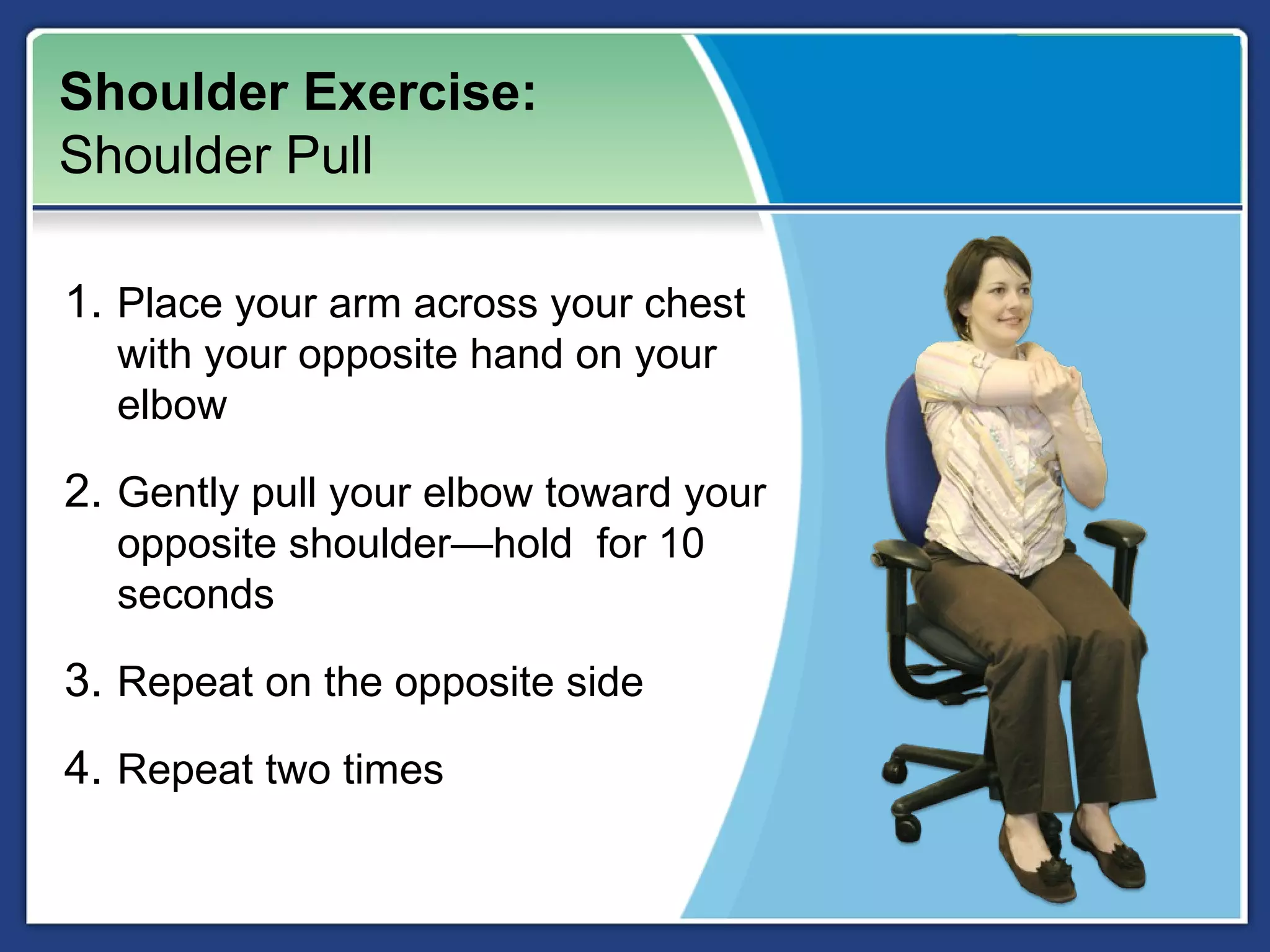 Shoulder Exercise:
Shoulder Pull

1. Place your arm across your chest with your opposite hand on your elbow

2. Gently pull your elbow toward your opposite shoulder—hold for 10 seconds

3. Repeat on the opposite side

4. Repeat two times